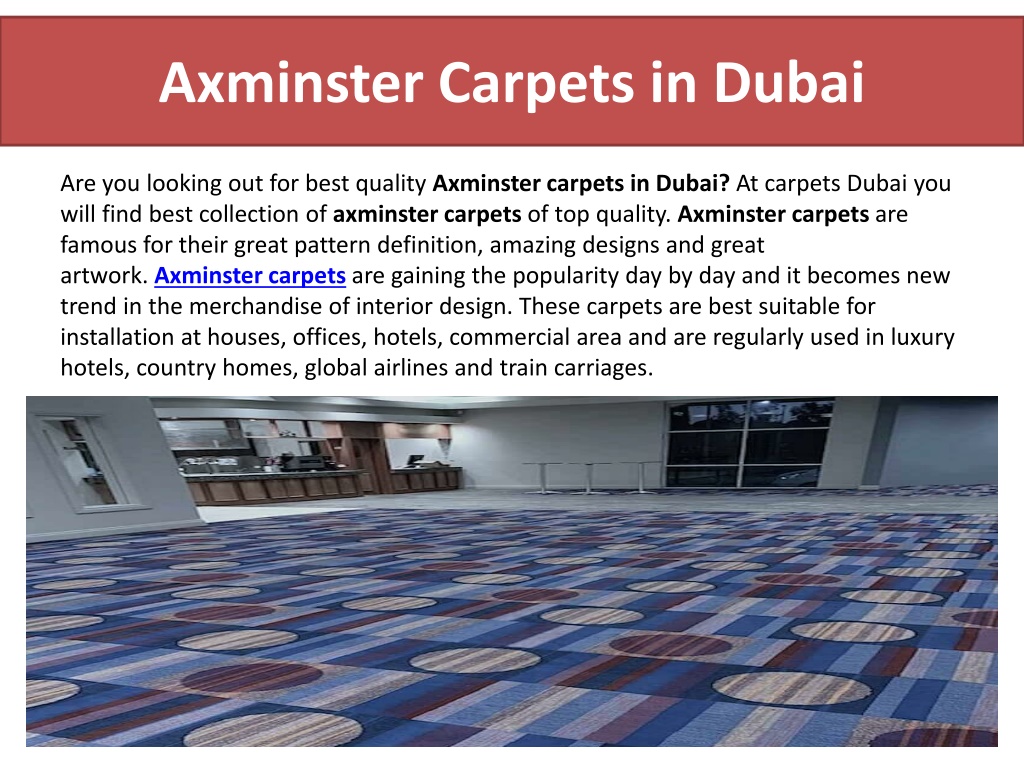 Axminster Carpets in Dubai

Are you looking out for best quality Axminster carpets in Dubai? At carpets Dubai you will find best collection of axminster carpets of top quality. Axminster carpets are famous for their great pattern definition, amazing designs and great artwork. Axminster carpets are gaining the popularity day by day and it becomes new trend in the merchandise of interior design. These carpets are best suitable for installation at houses, offices, hotels, commercial area and are regularly used in luxury hotels, country homes, global airlines and train carriages.